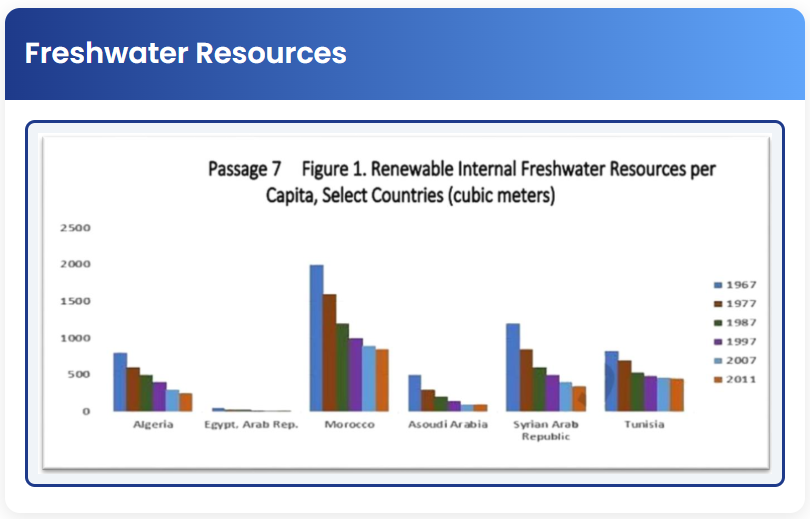 Freshwater Resources

Passage 7 Figure 1. Renewable Internal Freshwater Resources per Capita, Select Countries (cubic meters)

2500
2000
1500
1000
500
0

Algeria
Egypt. Arab Rep.
Morocco
Asoudi Arabia
Syrian Arab Republic
Tunisia

1967
1977
1987
1997
2007
2011